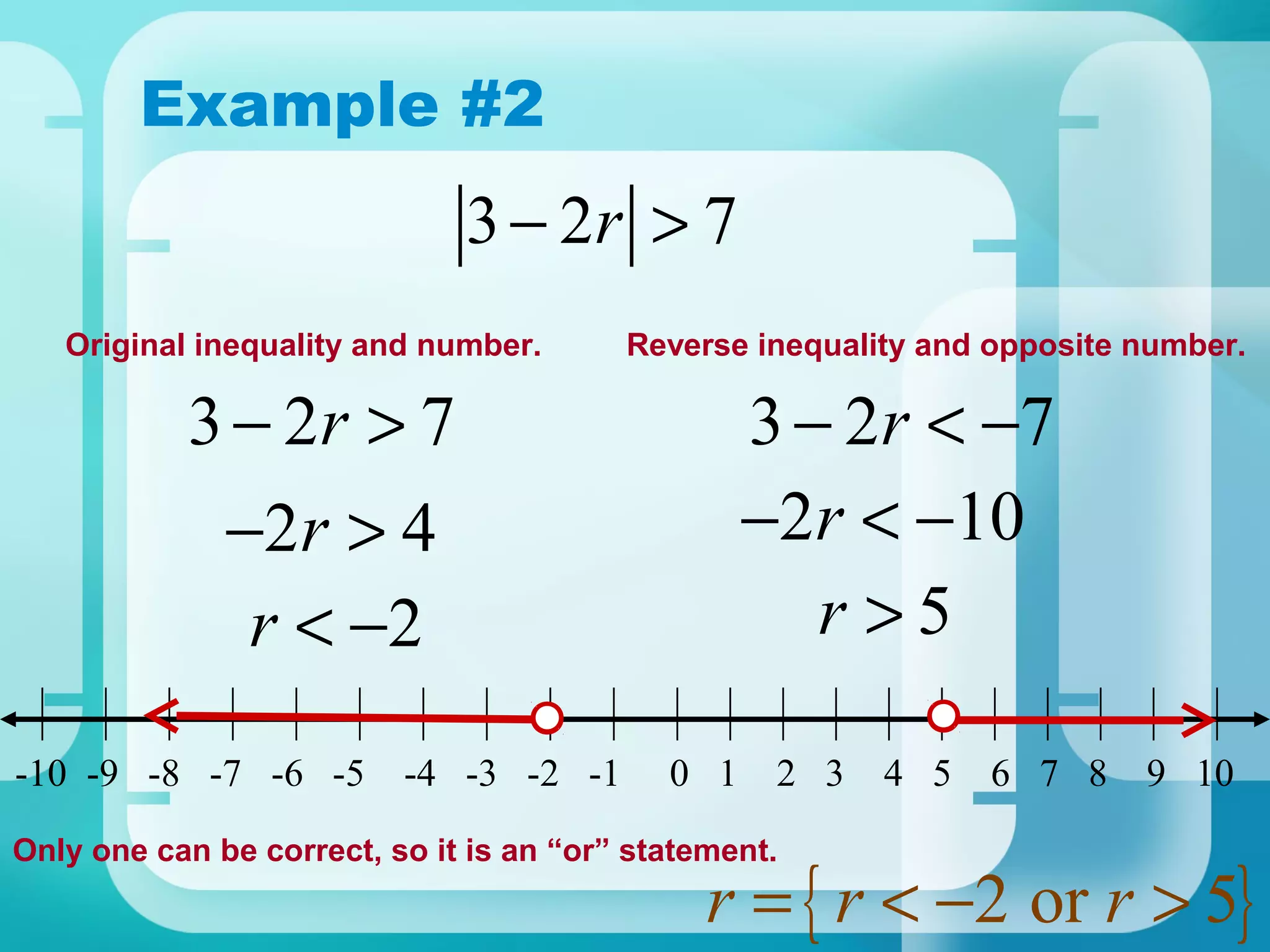 Example #2

$|3-2r|>7$

Original inequality and number.

$3-2r>7$

$-2r>4$

$r<-2$

Reverse inequality and opposite number.

$3-2r<-7$

$-2r<-10$

$r>5$

-10 -9 -8 -7 -6 -5 -4 -3 -2 -1 0 1 2 3 4 5 6 7 8 9 10

Only one can be correct, so it is an “or” statement.

$r=\{r<-2 \text{ or } r>5\}$